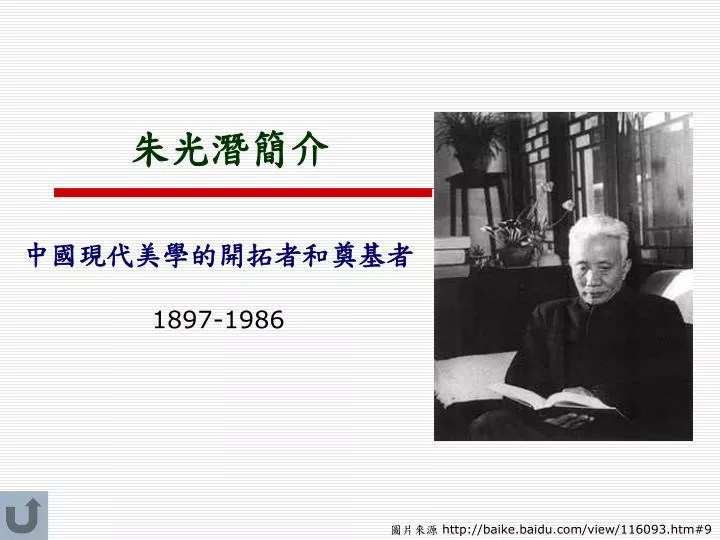 朱光潛簡介

中國現代美學的開拓者和奠基者

1897-1986

圖片來源 http://baike.baidu.com/view/116093.htm#9